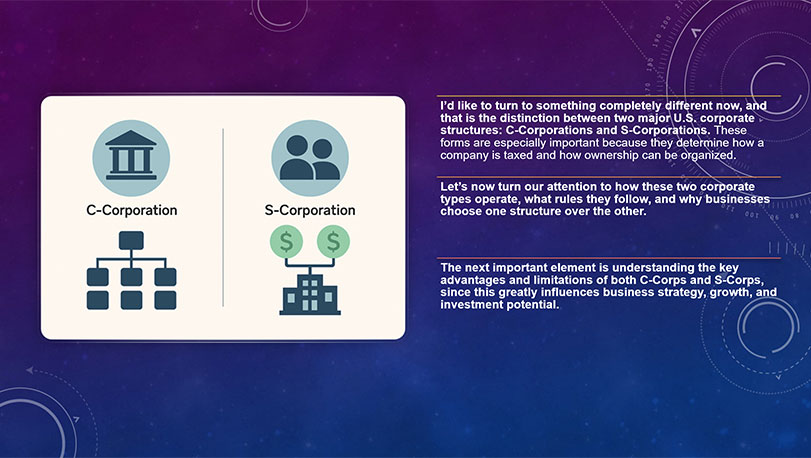 C-Corporation

S-Corporation

$

$

I'd like to turn to something completely different now, and that is the distinction between two major U.S. corporate structures: C-Corporations and S-Corporations. These forms are especially important because they determine how a company is taxed and how ownership can be organized.

Let's now turn our attention to how these two corporate types operate, what rules they follow, and why businesses choose one structure over the other.

The next important element is understanding the key advantages and limitations of both C-Corps and S-Corps, since this greatly influences business strategy, growth, and investment potential.